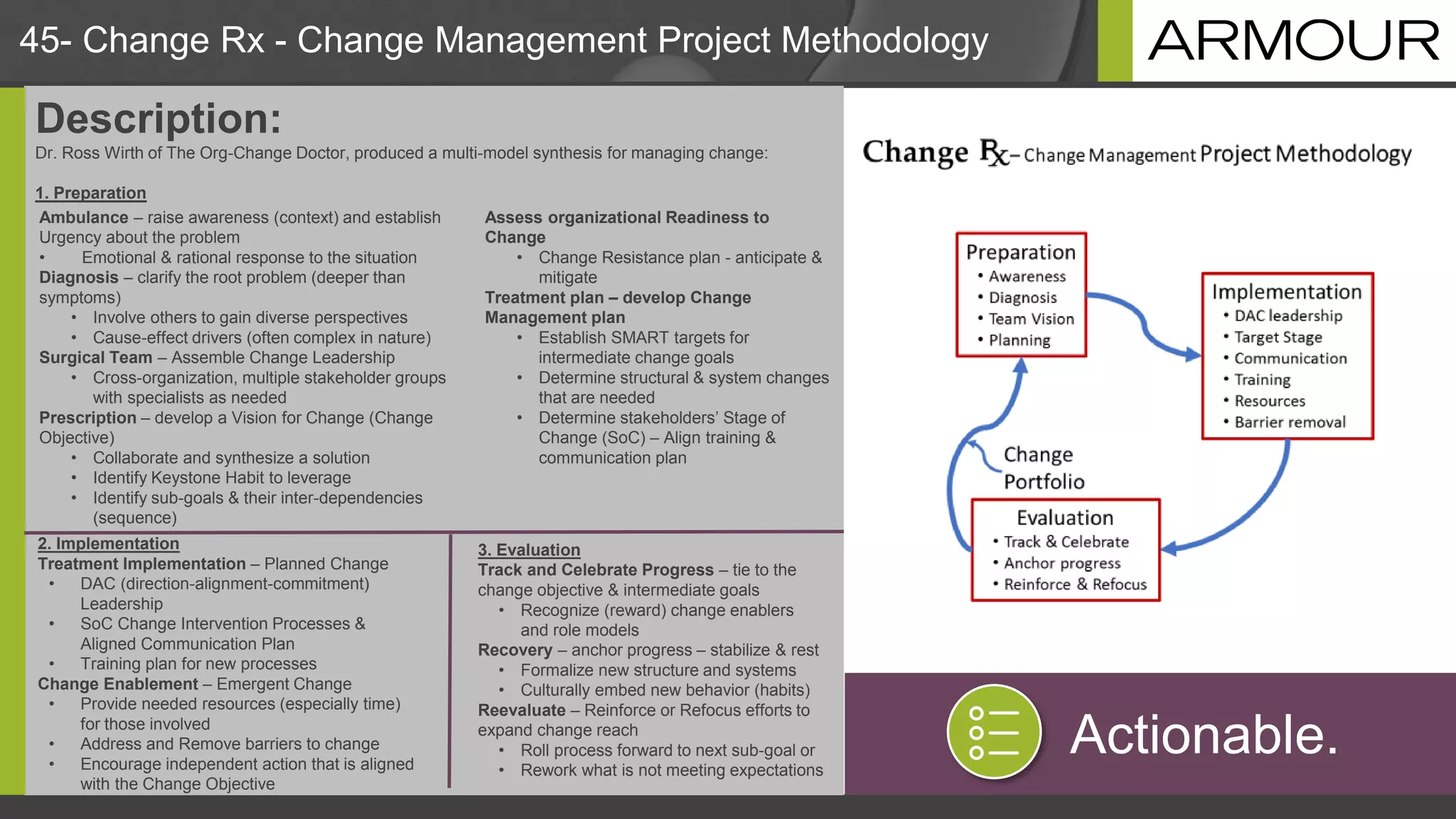 45- Change Rx - Change Management Project Methodology

ARMOUR

Description:

Dr. Ross Wirth of The Org-Change Doctor, produced a multi-model synthesis for managing change:

1. Preparation

Ambulance – raise awareness (context) and establish Urgency about the problem
• Emotional & rational response to the situation

Diagnosis – clarify the root problem (deeper than symptoms)
• Involve others to gain diverse perspectives
• Cause-effect drivers (often complex in nature)

Surgical Team – Assemble Change Leadership
• Cross-organization, multiple stakeholder groups with specialists as needed

Prescription – develop a Vision for Change (Change Objective)
• Collaborate and synthesize a solution
• Identify Keystone Habit to leverage
• Identify sub-goals & their inter-dependencies (sequence)

Assess organizational Readiness to Change
• Change Resistance plan - anticipate & mitigate

Treatment plan – develop Change Management plan
• Establish SMART targets for intermediate change goals
• Determine structural & system changes that are needed
• Determine stakeholders' Stage of Change (SoC) – Align training & communication plan

2. Implementation

Treatment Implementation – Planned Change
• DAC (direction-alignment-commitment) Leadership
• SoC Change Intervention Processes & Aligned Communication Plan
• Training plan for new processes

Change Enablement – Emergent Change
• Provide needed resources (especially time) for those involved
• Address and Remove barriers to change
• Encourage independent action that is aligned with the Change Objective

3. Evaluation

Track and Celebrate Progress – tie to the change objective & intermediate goals
• Recognize (reward) change enablers and role models

Recovery – anchor progress – stabilize & rest
• Formalize new structure and systems
• Culturally embed new behavior (habits)

Reevaluate – Reinforce or Refocus efforts to expand change reach
• Roll process forward to next sub-goal or
• Rework what is not meeting expectations

Change Rx – Change Management Project Methodology

Preparation
• Awareness
• Diagnosis
• Team Vision
• Planning

Implementation
• DAC leadership
• Target Stage
• Communication
• Training
• Resources
• Barrier removal

Change Portfolio

Evaluation
• Track & Celebrate
• Anchor progress
• Reinforce & Refocus

Actionable.